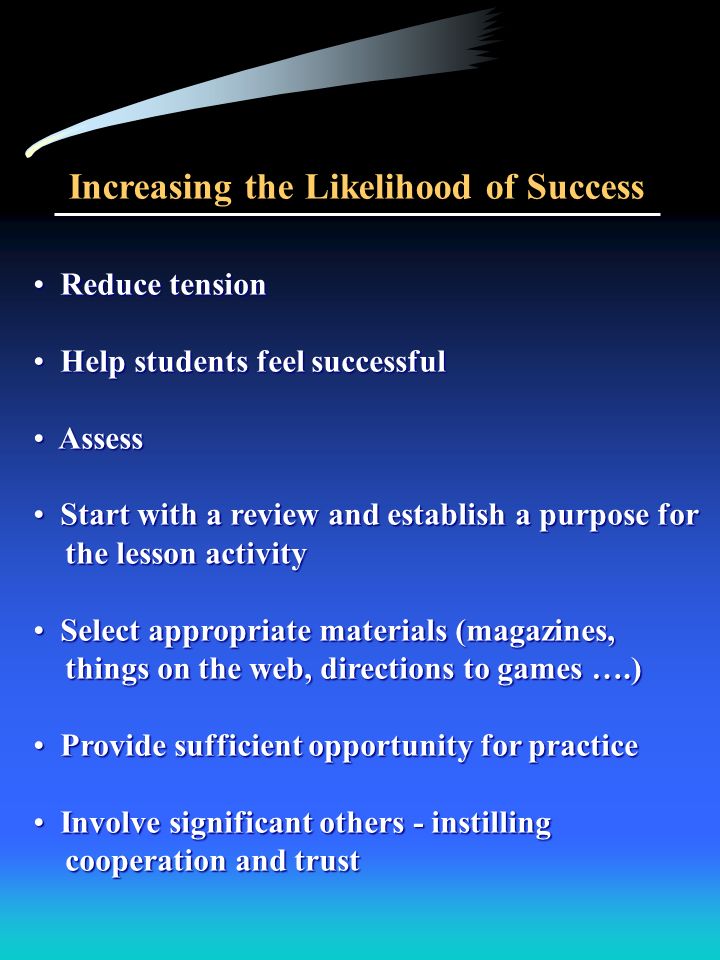 Increasing the Likelihood of Success

• Reduce tension

• Help students feel successful

• Assess

• Start with a review and establish a purpose for the lesson activity

• Select appropriate materials (magazines, things on the web, directions to games ….)

• Provide sufficient opportunity for practice

• Involve significant others - instilling cooperation and trust